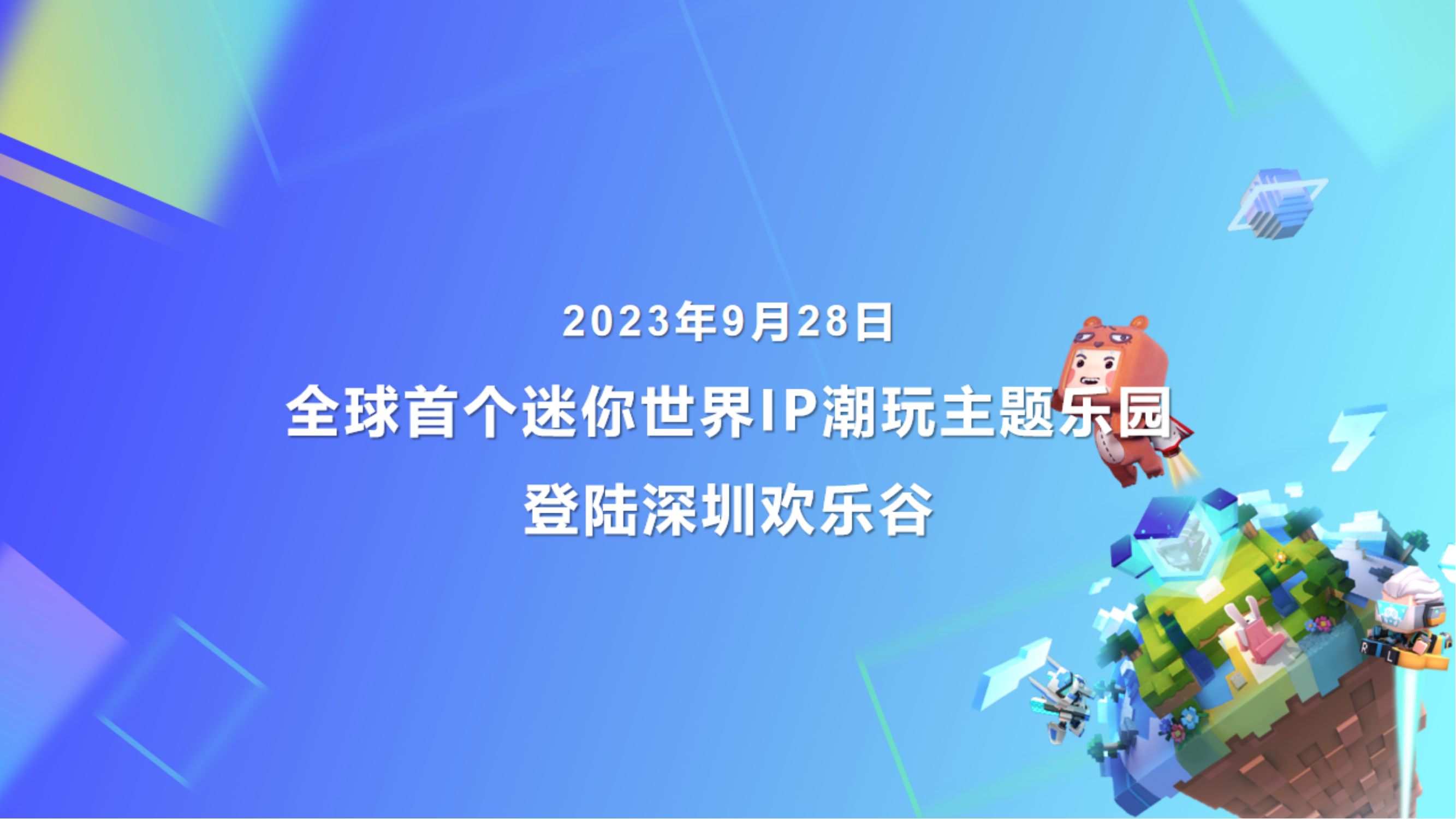 2023年9月28日

全球首个迷你世界IP潮玩主题乐园

登陆深圳欢乐谷